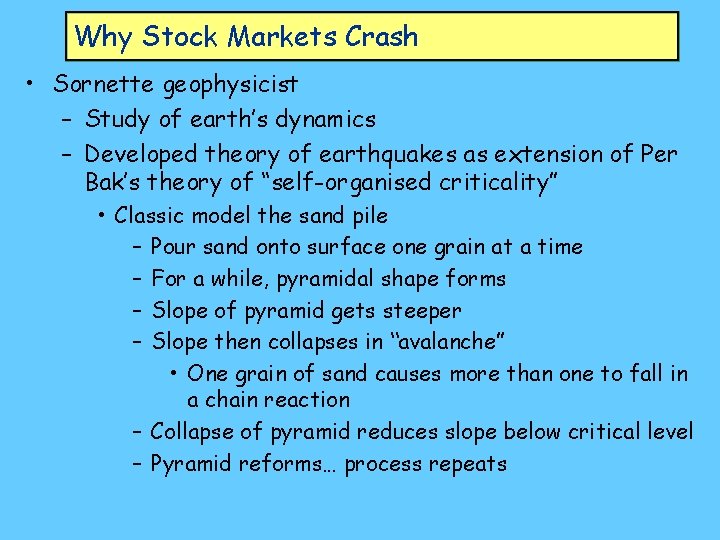 Why Stock Markets Crash

• Sornette geophysicist
– Study of earth's dynamics
– Developed theory of earthquakes as extension of Per Bak's theory of "self-organised criticality"
• Classic model the sand pile
– Pour sand onto surface one grain at a time
– For a while, pyramidal shape forms
– Slope of pyramid gets steeper
– Slope then collapses in "avalanche"
• One grain of sand causes more than one to fall in a chain reaction
– Collapse of pyramid reduces slope below critical level
– Pyramid reforms… process repeats